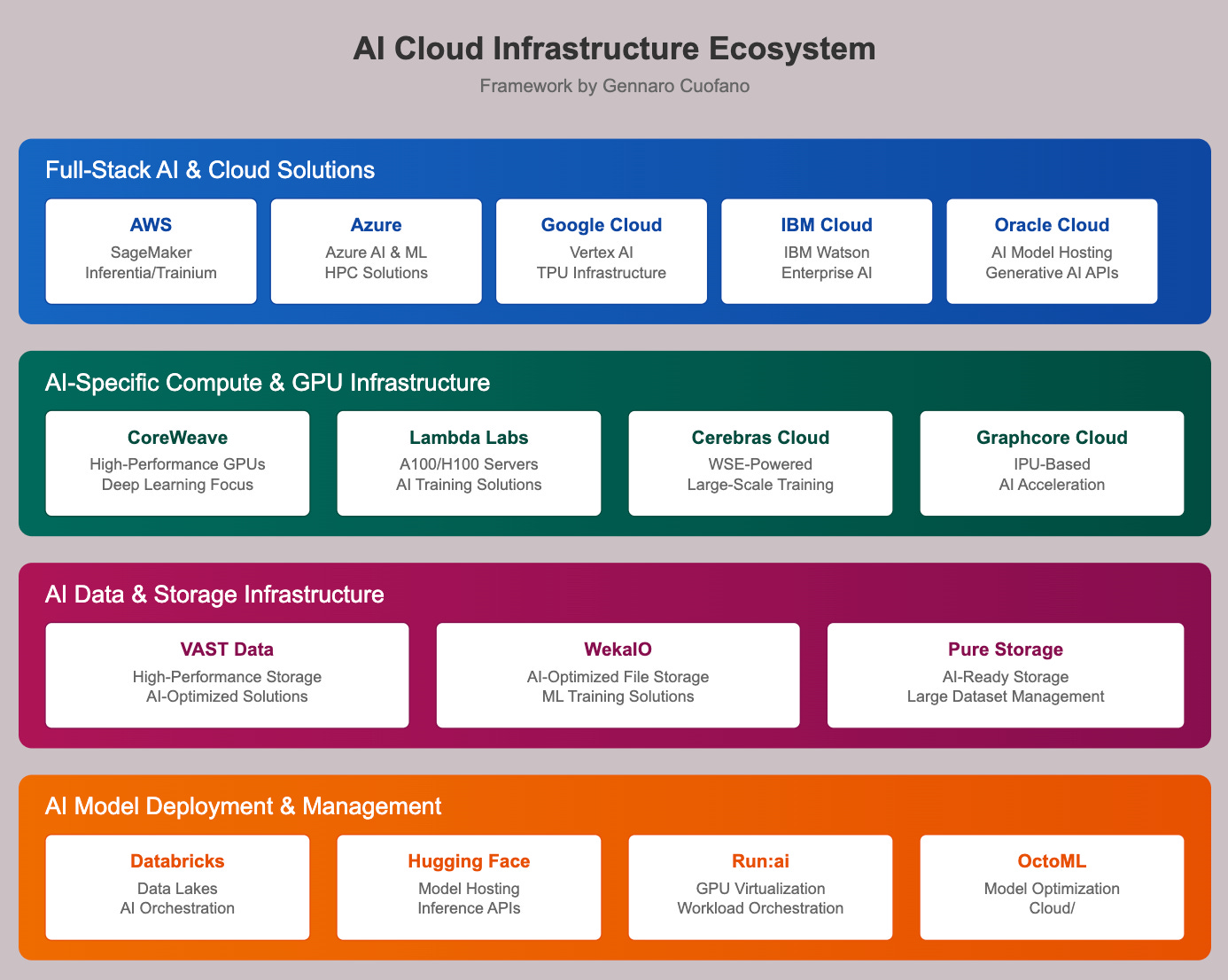 AI Cloud Infrastructure Ecosystem

Framework by Gennaro Cuofano

Full-Stack AI & Cloud Solutions

AWS
SageMaker
Inferentia/Trainium

Azure
Azure AI & ML
HPC Solutions

Google Cloud
Vertex AI
TPU Infrastructure

IBM Cloud
IBM Watson
Enterprise AI

Oracle Cloud
AI Model Hosting
Generative AI APIs

AI-Specific Compute & GPU Infrastructure

CoreWeave
High-Performance GPUs
Deep Learning Focus

Lambda Labs
A100/H100 Servers
AI Training Solutions

Cerebras Cloud
WSE-Powered
Large-Scale Training

Graphcore Cloud
IPU-Based
AI Acceleration

AI Data & Storage Infrastructure

VAST Data
High-Performance Storage
AI-Optimized Solutions

WekaIO
AI-Optimized File Storage
ML Training Solutions

Pure Storage
AI-Ready Storage
Large Dataset Management

AI Model Deployment & Management

Databricks
Data Lakes
AI Orchestration

Hugging Face
Model Hosting
Inference APIs

Run:ai
GPU Virtualization
Workload Orchestration

OctoML
Model Optimization
Cloud/